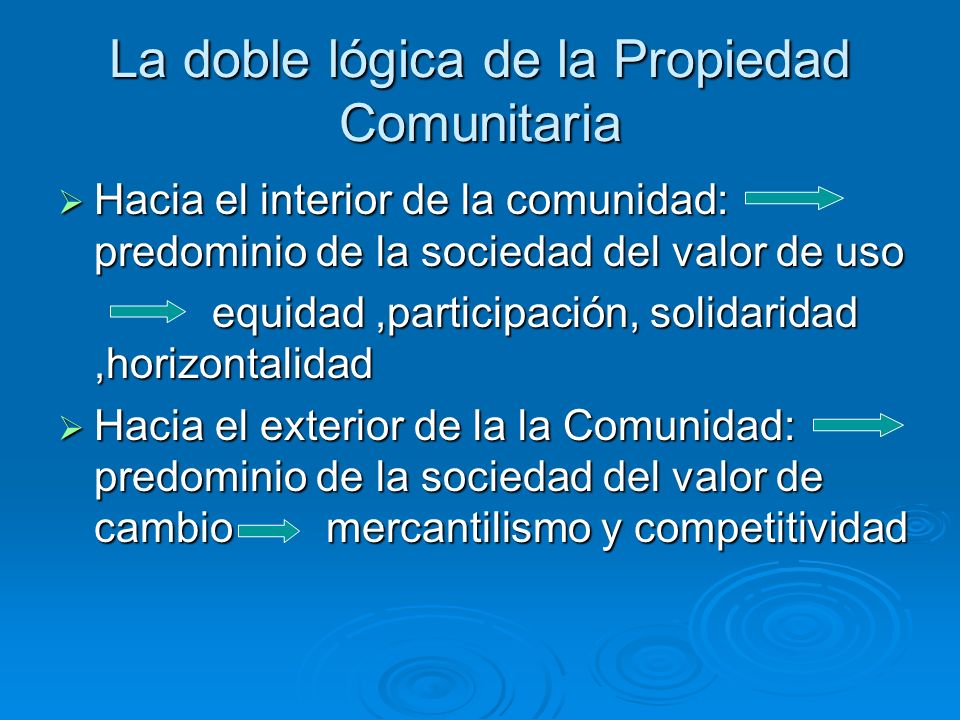 La doble lógica de la Propiedad Comunitaria

➢ Hacia el interior de la comunidad: predominio de la sociedad del valor de uso

equidad ,participación, solidaridad ,horizontalidad

➢ Hacia el exterior de la la Comunidad: predominio de la sociedad del valor de cambio mercantilismo y competitividad